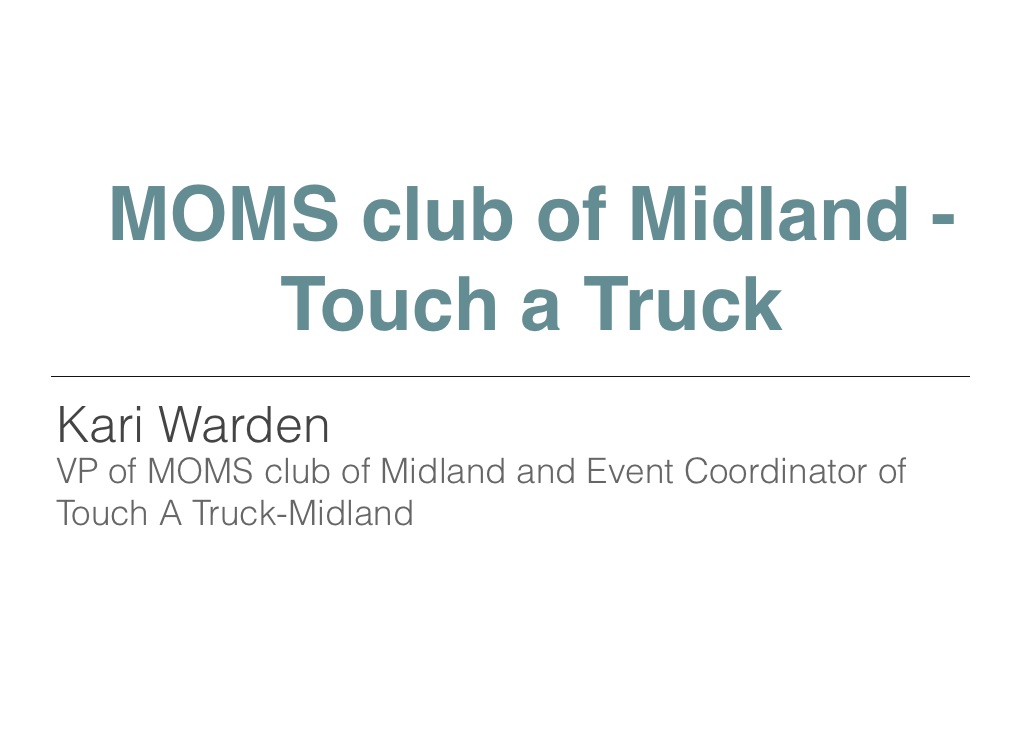 MOMS club of Midland - Touch a Truck

Kari Warden

VP of MOMS club of Midland and Event Coordinator of Touch A Truck-Midland